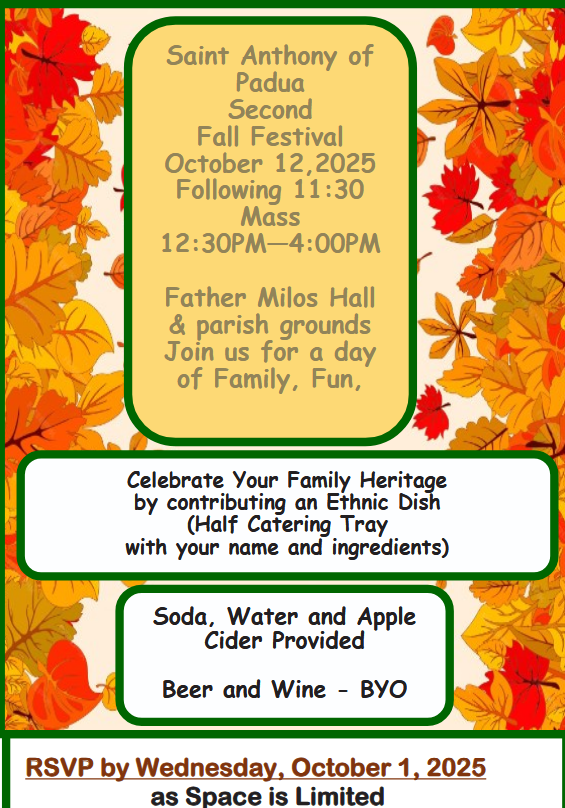 Saint Anthony of Padua
Second
Fall Festival
October 12,2025
Following 11:30 Mass
12:30PM—4:00PM

Father Milos Hall & parish grounds
Join us for a day of Family, Fun,

Celebrate Your Family Heritage by contributing an Ethnic Dish (Half Catering Tray with your name and ingredients)

Soda, Water and Apple Cider Provided

Beer and Wine - BYO

RSVP by Wednesday, October 1, 2025
as Space is Limited